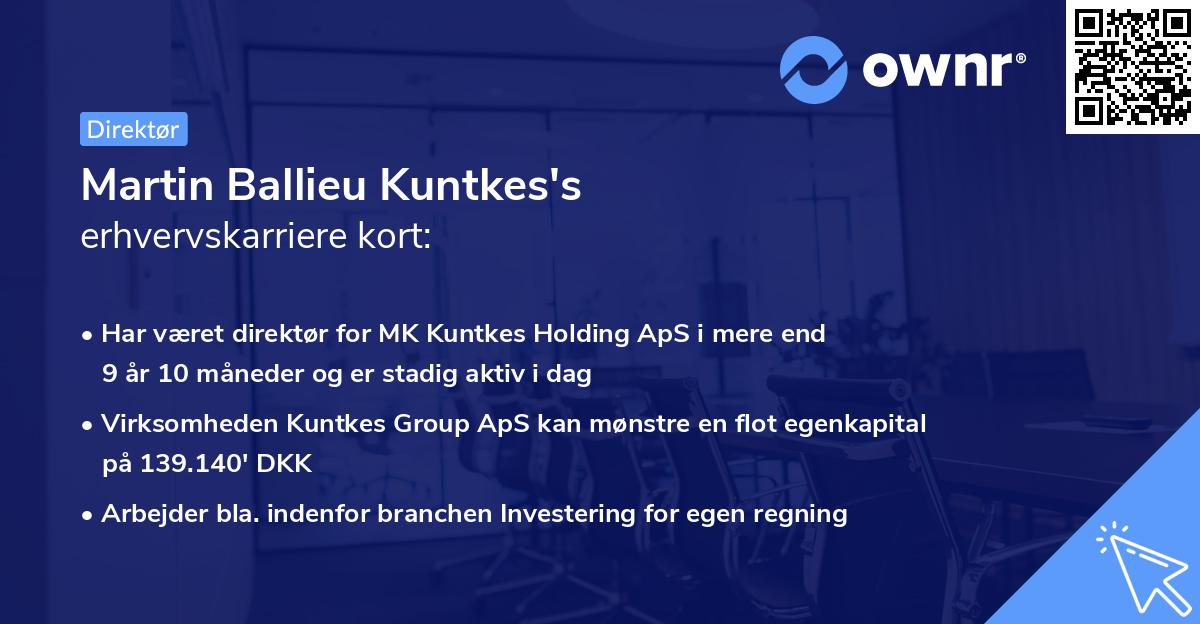 ownr®

Direktør

Martin Ballieu Kuntkes's
erhvervskarriere kort:

• Har været direktør for MK Kuntkes Holding ApS i mere end 9 år 10 måneder og er stadig aktiv i dag

• Virksomheden Kuntkes Group ApS kan mønstre en flot egenkapital på 139.140' DKK

• Arbejder bla. indenfor branchen Investering for egen regning